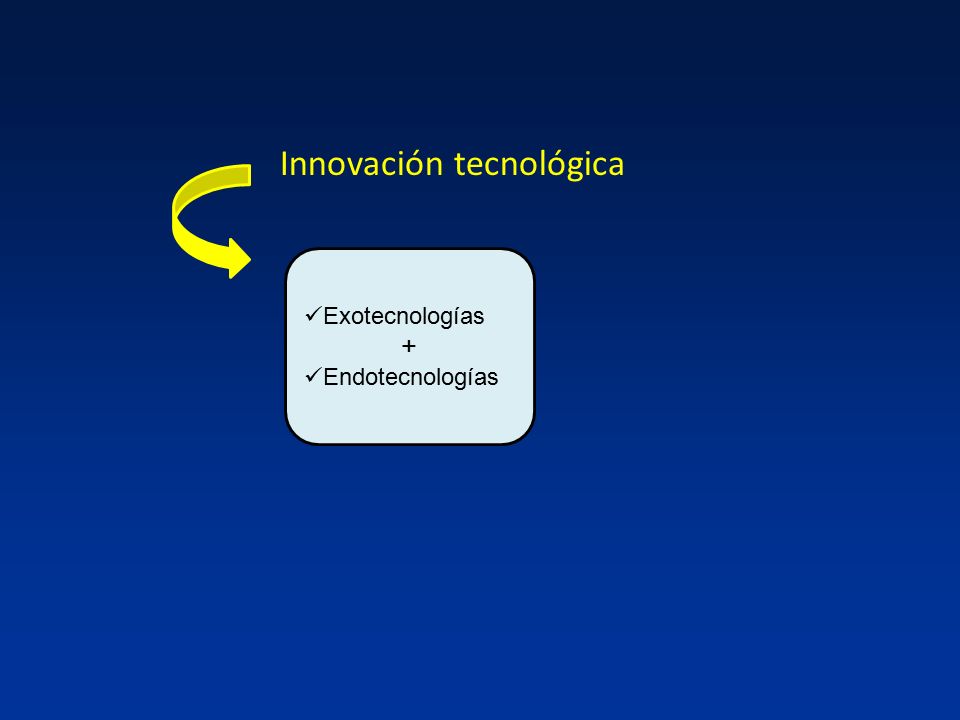 Innovación tecnológica

✓Exotecnologías
+
✓Endotecnologías